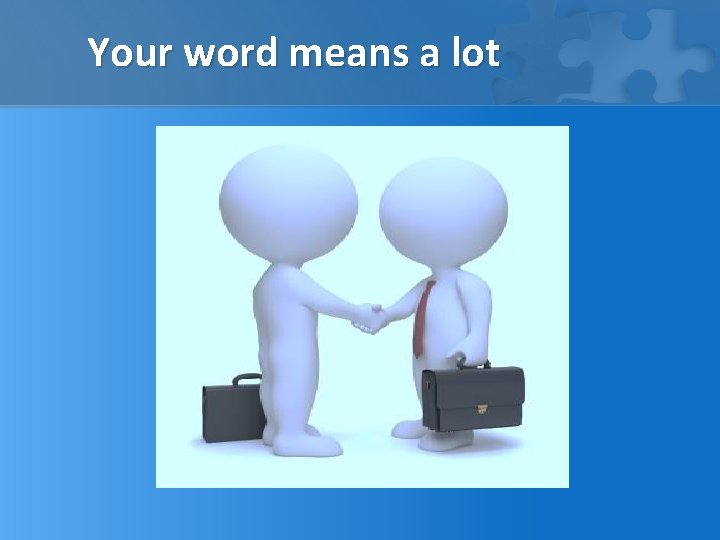 Your word means a lot